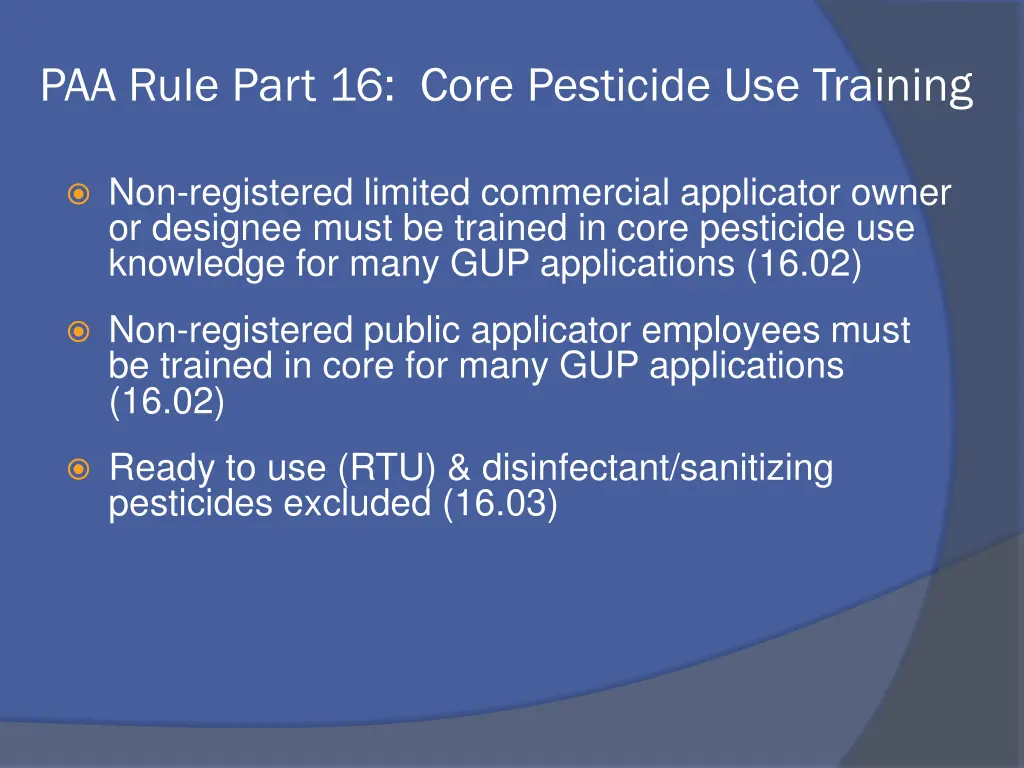 PAA Rule Part 16: Core Pesticide Use Training

Non-registered limited commercial applicator owner or designee must be trained in core pesticide use knowledge for many GUP applications (16.02)

Non-registered public applicator employees must be trained in core for many GUP applications (16.02)

Ready to use (RTU) & disinfectant/sanitizing pesticides excluded (16.03)